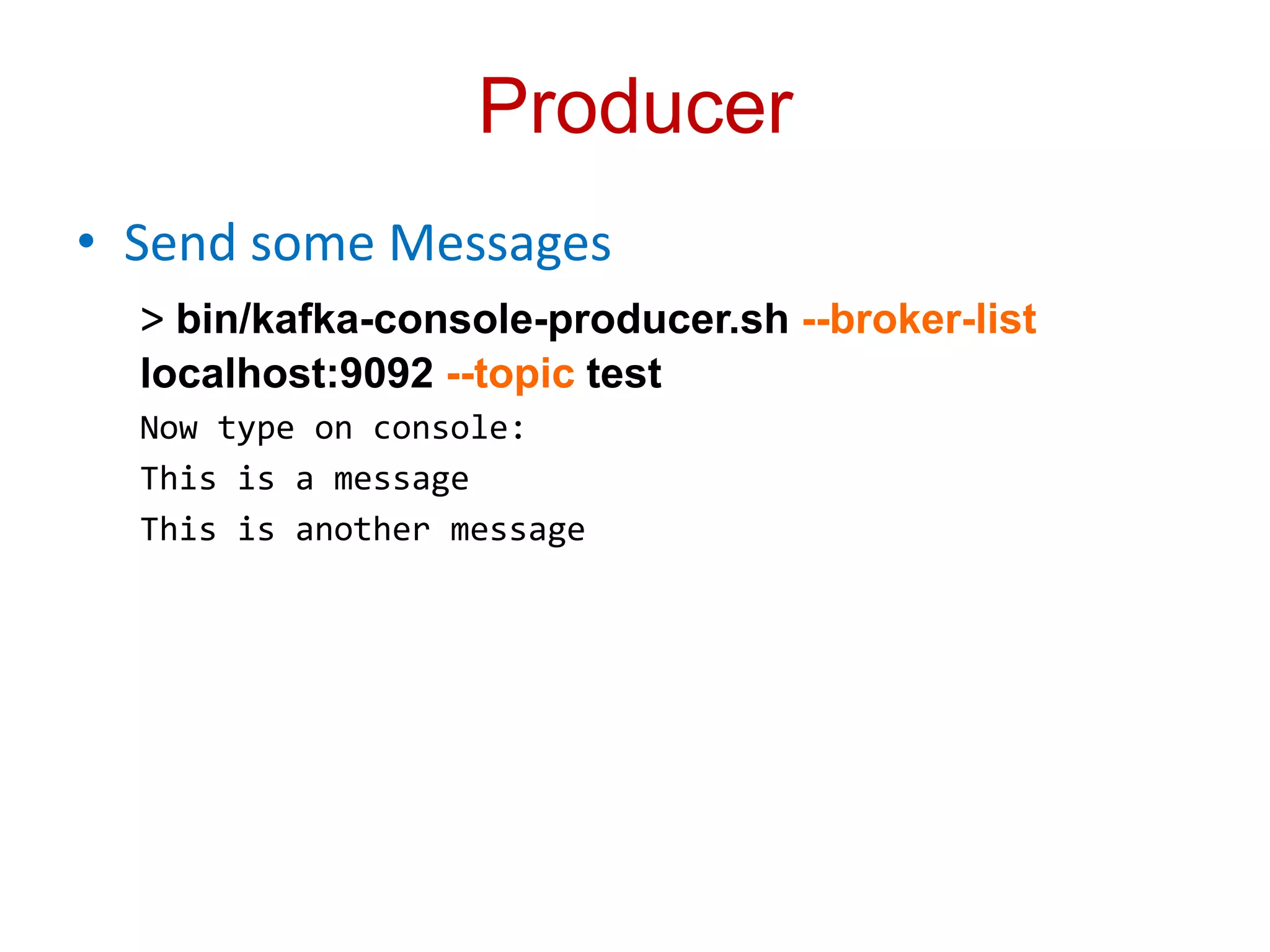 Producer

• Send some Messages

> bin/kafka-console-producer.sh --broker-list localhost:9092 --topic test

Now type on console:

This is a message

This is another message